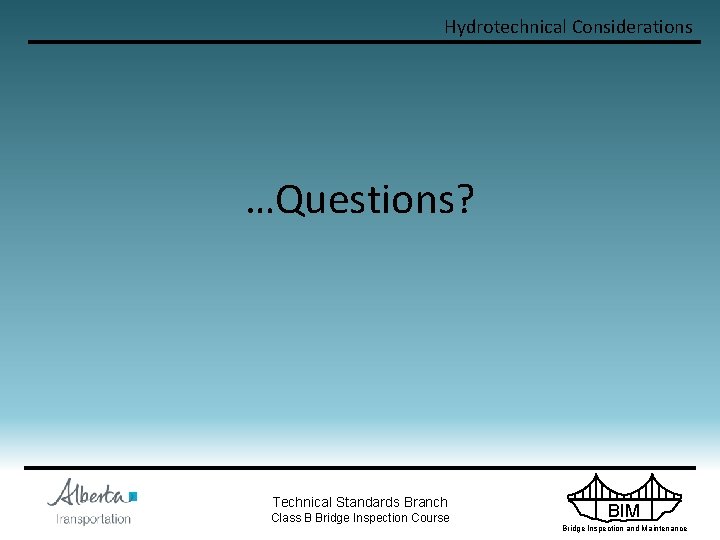 Hydrotechnical Considerations

…Questions?

Alberta
Transportation

Technical Standards Branch
Class B Bridge Inspection Course

BIM
Bridge Inspection and Maintenance